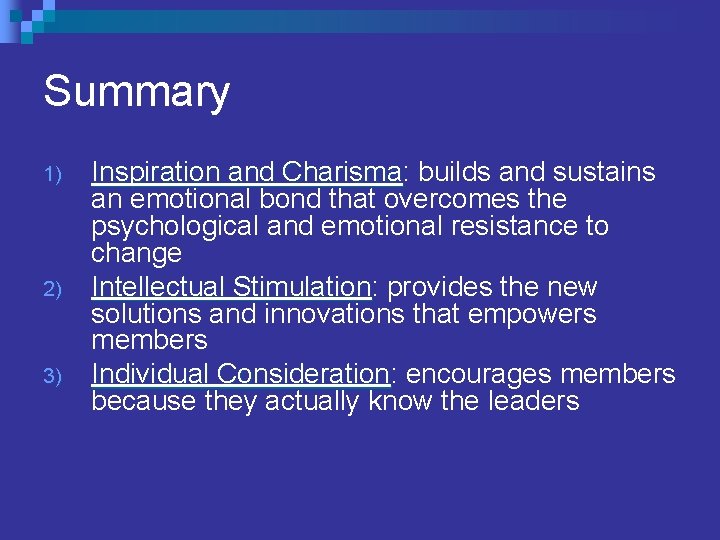 Summary

1) Inspiration and Charisma: builds and sustains an emotional bond that overcomes the psychological and emotional resistance to change
2) Intellectual Stimulation: provides the new solutions and innovations that empowers members
3) Individual Consideration: encourages members because they actually know the leaders